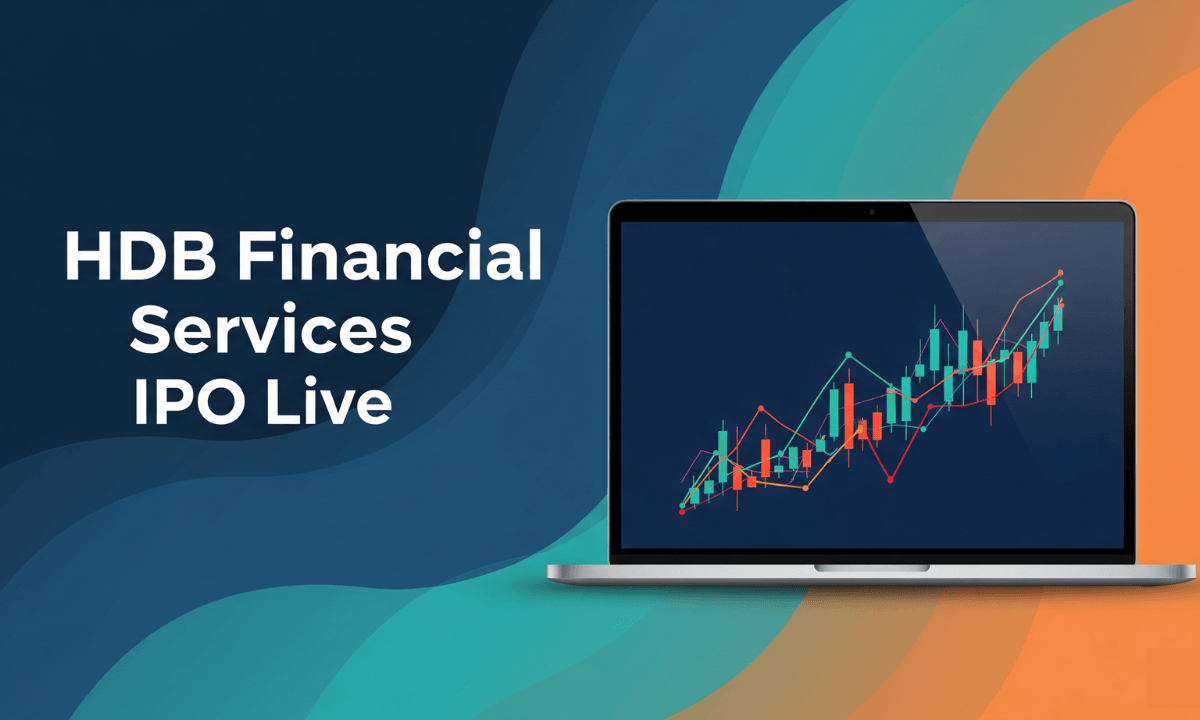 HDB Financial Services IPO Live